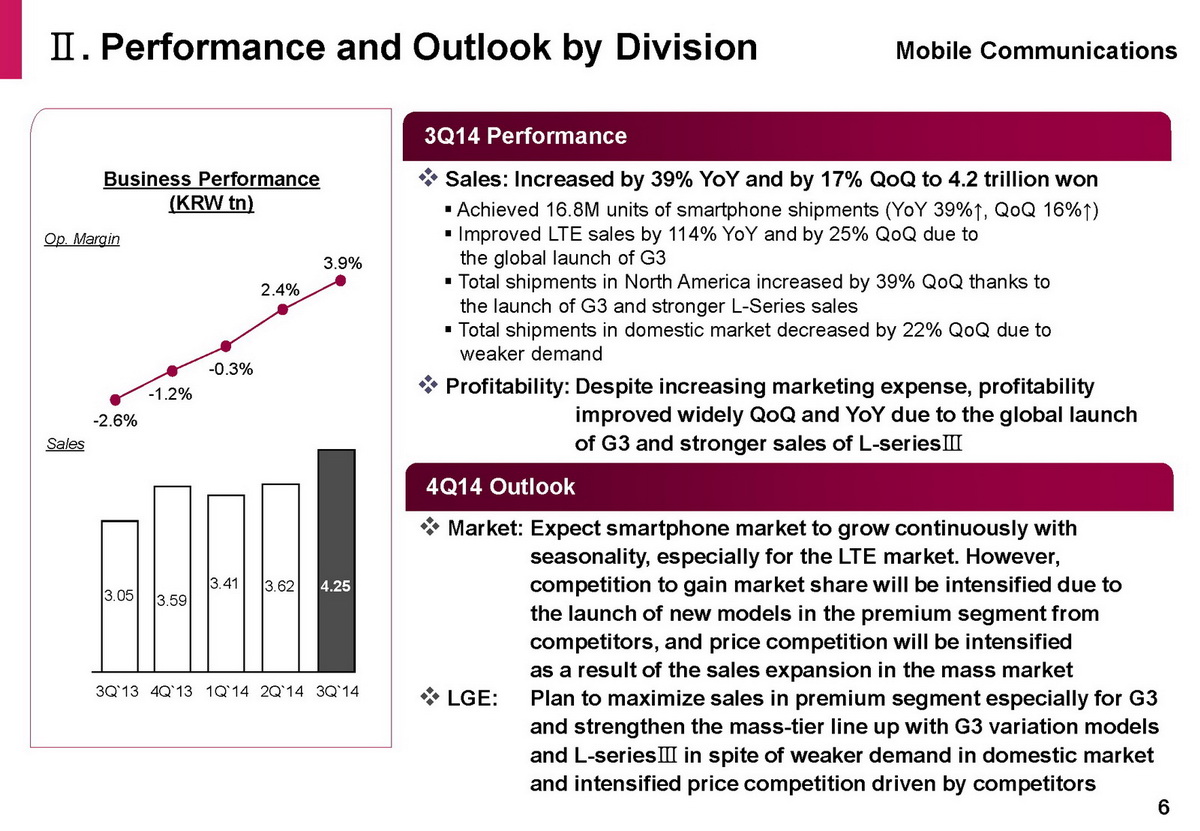 Ⅱ. Performance and Outlook by Division

Mobile Communications

Business Performance (KRW tn)

Op. Margin

-2.6%
-1.2%
-0.3%
2.4%
3.9%

Sales

3.05
3.59
3.41
3.62
4.25

3Q`13 4Q`13 1Q`14 2Q`14 3Q`14

3Q14 Performance

❖ Sales: Increased by 39% YoY and by 17% QoQ to 4.2 trillion won

▪ Achieved 16.8M units of smartphone shipments (YoY 39%↑, QoQ 16%↑)
▪ Improved LTE sales by 114% YoY and by 25% QoQ due to the global launch of G3
▪ Total shipments in North America increased by 39% QoQ thanks to the launch of G3 and stronger L-Series sales
▪ Total shipments in domestic market decreased by 22% QoQ due to weaker demand

❖ Profitability: Despite increasing marketing expense, profitability improved widely QoQ and YoY due to the global launch of G3 and stronger sales of L-seriesⅢ

4Q14 Outlook

❖ Market: Expect smartphone market to grow continuously with seasonality, especially for the LTE market. However, competition to gain market share will be intensified due to the launch of new models in the premium segment from competitors, and price competition will be intensified as a result of the sales expansion in the mass market

❖ LGE: Plan to maximize sales in premium segment especially for G3 and strengthen the mass-tier line up with G3 variation models and L-seriesⅢ in spite of weaker demand in domestic market and intensified price competition driven by competitors

6